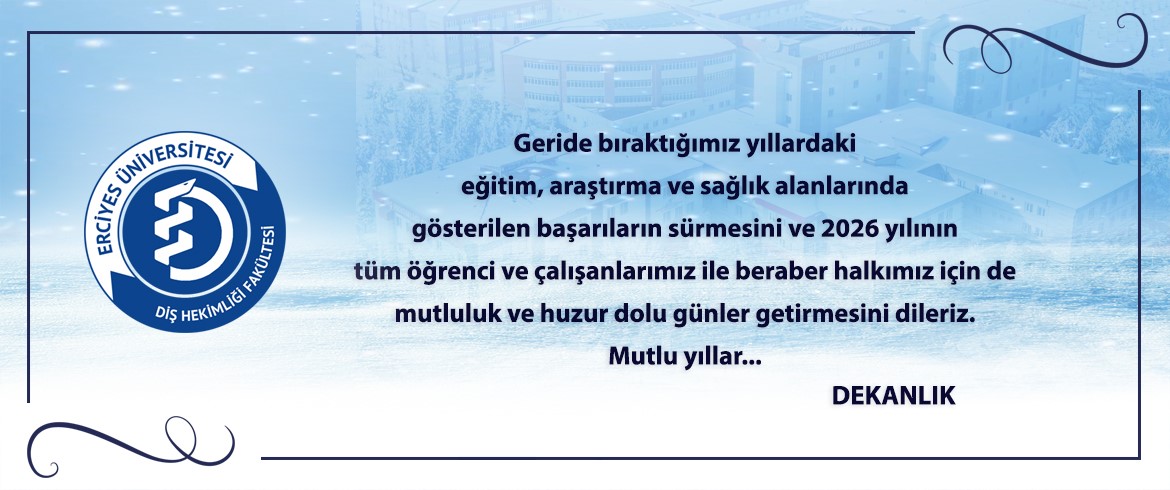 ERCİYES ÜNİVERSİTESİ
DİŞ HEKİMLİĞİ FAKÜLTESİ

Geride bıraktığımız yıllardaki eğitim, araştırma ve sağlık alanlarında gösterilen başarıların sürmesini ve 2026 yılının tüm öğrenci ve çalışanlarımız ile beraber halkımız için de mutluluk ve huzur dolu günler getirmesini dileriz.
Mutlu yıllar...

DEKANLIK